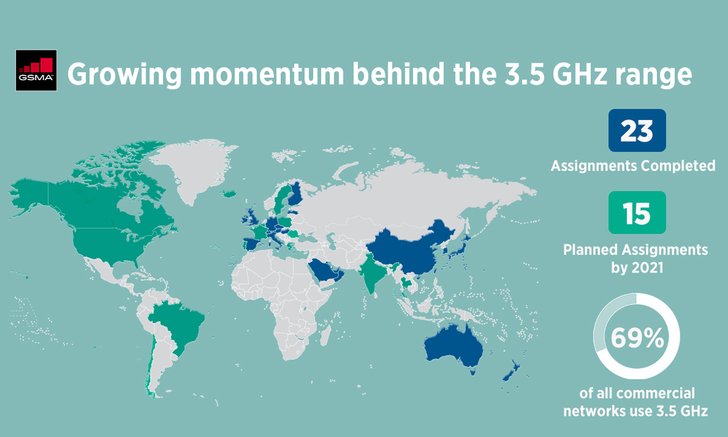 GSMA

Growing momentum behind the 3.5 GHz range

23
Assignments Completed

15
Planned Assignments by 2021

69%
of all commercial networks use 3.5 GHz